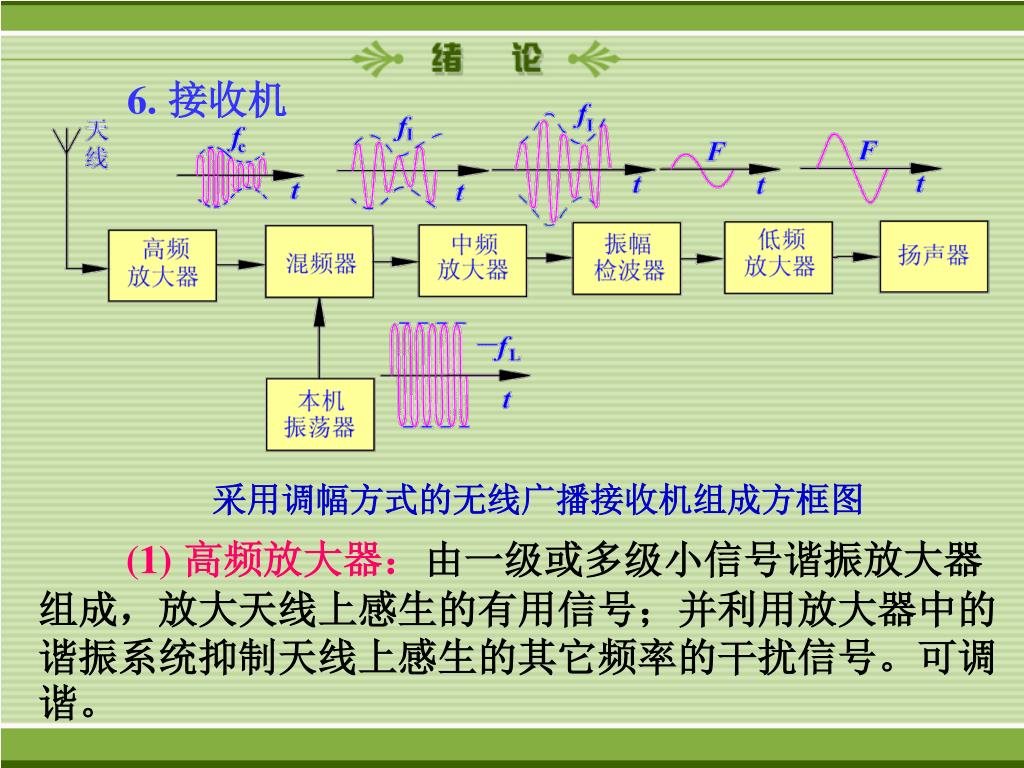 绪 论

6. 接收机

天线

$f_c$
$t$
$f_I$
$t$
$f_I$
$t$
$F$
$t$
$F$
$t$

高频放大器
混频器
中频放大器
振幅检波器
低频放大器
扬声器

$f_L$
$t$

本机振荡器

采用调幅方式的无线广播接收机组成方框图

(1) 高频放大器：由一级或多级小信号谐振放大器组成，放大天线上感生的有用信号；并利用放大器中的谐振系统抑制天线上感生的其它频率的干扰信号。可调谐。